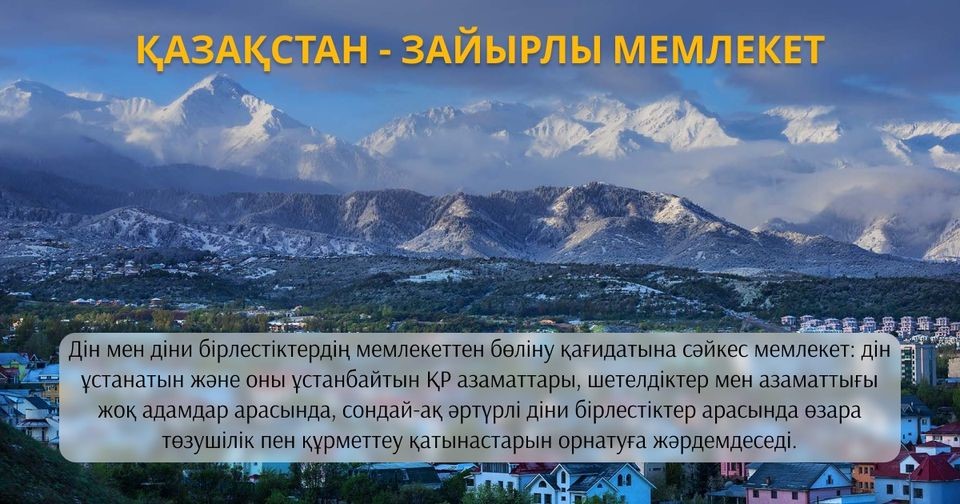 ҚАЗАҚСТАН - ЗАЙЫРЛЫ МЕМЛЕКЕТ

Дін мен діни бірлестіктердің мемлекеттен бөліну қағидатына сәйкес мемлекет: дін ұстанатын және оны ұстанбайтын ҚР азаматтары, шетелдіктер мен азаматтығы жоқ адамдар арасында, сондай-ақ әртүрлі діни бірлестіктер арасында өзара төзушілік пен құрметтеу қатынастарын орнатуға жәрдемдеседі.